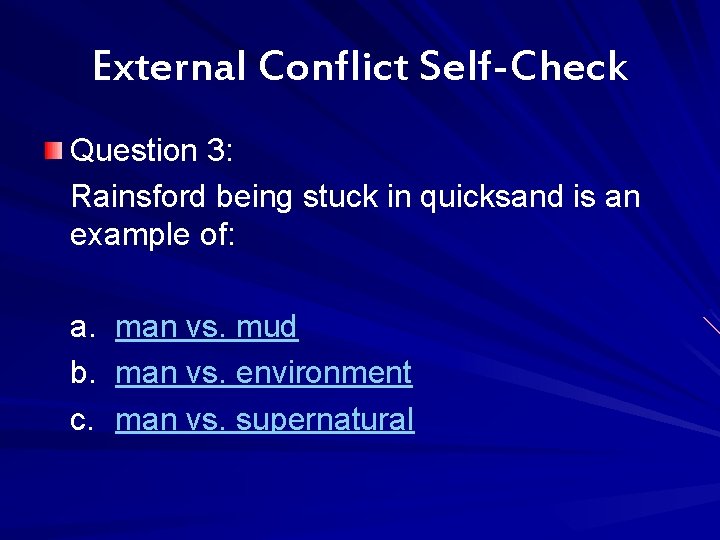 External Conflict Self-Check

Question 3:

Rainsford being stuck in quicksand is an example of:

a. man vs. mud
b. man vs. environment
c. man vs. supernatural